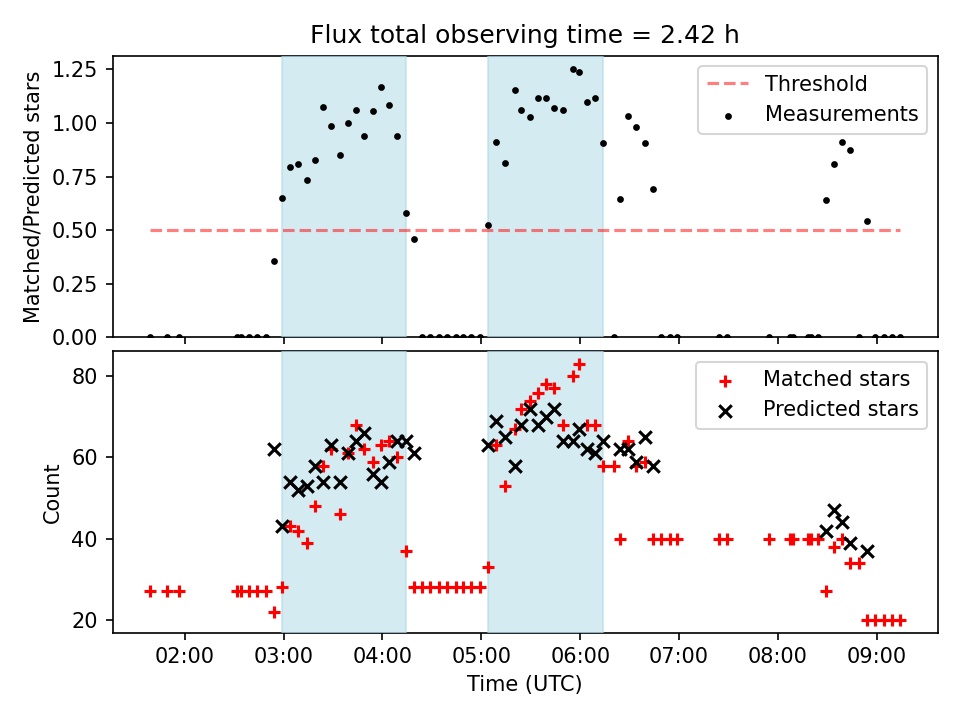 Flux total observing time = 2.42 h

Matched/Predicted stars

1.25
1.00
0.75
0.50
0.25
0.00

Threshold
Measurements

Count

80
60
40
20

Matched stars
Predicted stars

02:00 03:00 04:00 05:00 06:00 07:00 08:00 09:00

Time (UTC)